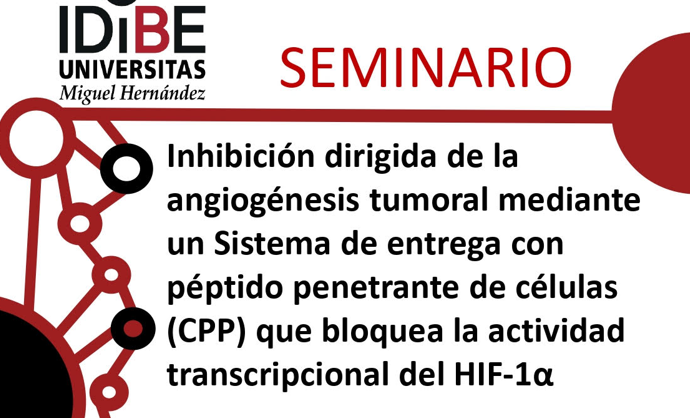 IDiBE
UNIVERSITAS
Miguel Hernández

SEMINARIO

Inhibición dirigida de la angiogénesis tumoral mediante un Sistema de entrega con péptido penetrante de células (CPP) que bloquea la actividad transcripcional del HIF-1α